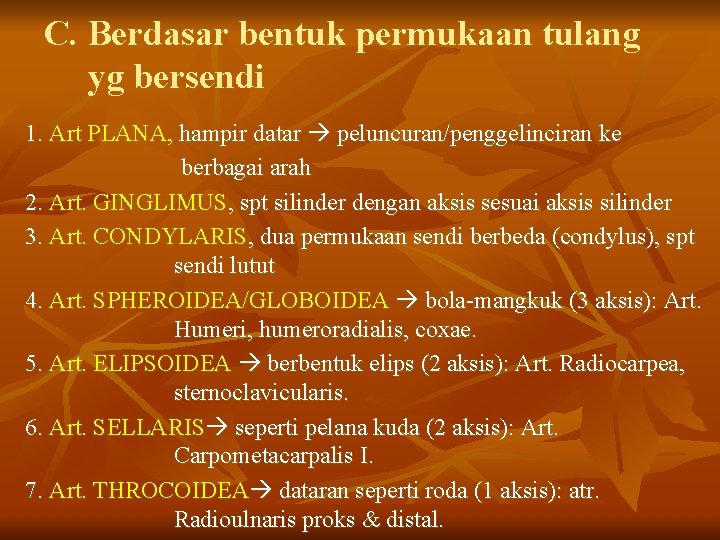 C. Berdasar bentuk permukaan tulang yg bersendi

1. Art PLANA, hampir datar → peluncuran/penggelinciran ke berbagai arah
2. Art. GINGLIMUS, spt silinder dengan aksis sesuai aksis silinder
3. Art. CONDYLARIS, dua permukaan sendi berbeda (condylus), spt sendi lutut
4. Art. SPHEROIDEA/GLOBOIDEA → bola-mangkuk (3 aksis): Art. Humeri, humeroradialis, coxae.
5. Art. ELIPSOIDEA → berbentuk elips (2 aksis): Art. Radiocarpea, sternoclavicularis.
6. Art. SELLARIS→ seperti pelana kuda (2 aksis): Art. Carpometacarpalis I.
7. Art. THROCOIDEA→ dataran seperti roda (1 aksis): atr. Radioulnaris proks & distal.